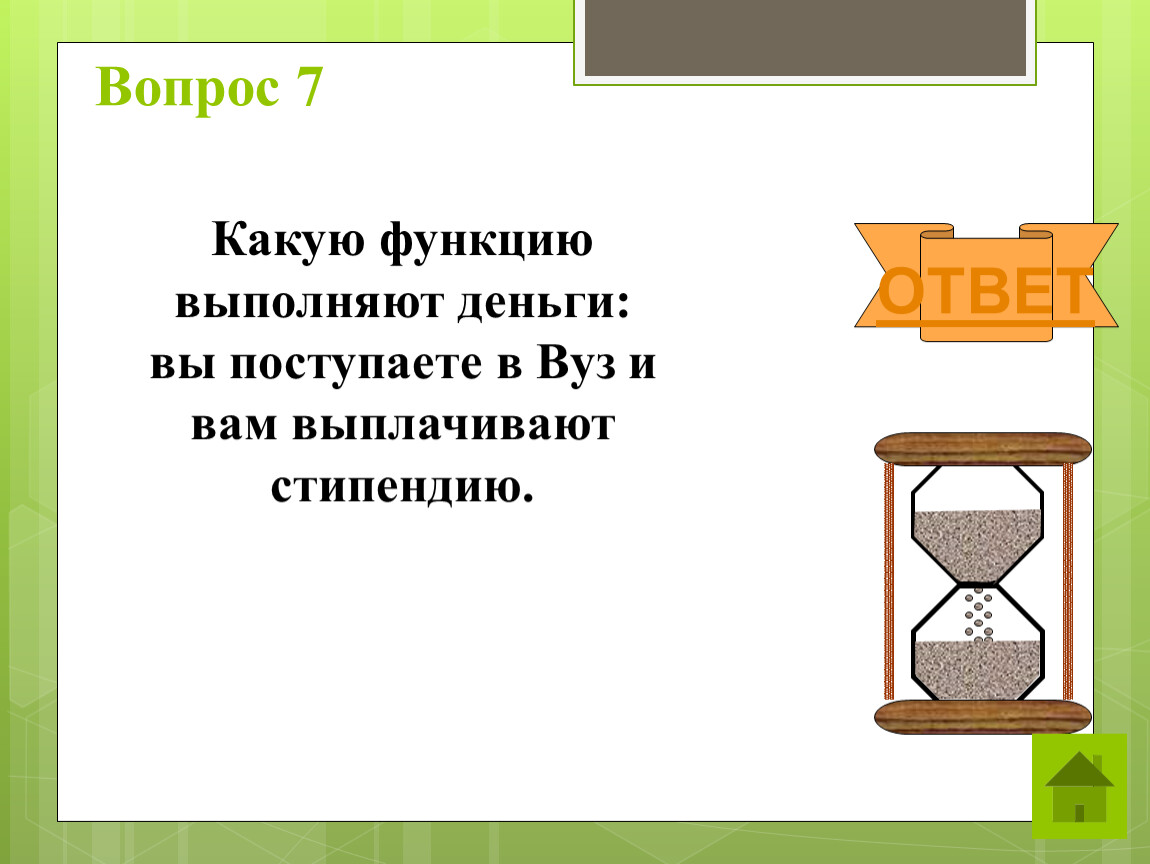 Вопрос 7

Какую функцию выполняют деньги: вы поступаете в Вуз и вам выплачивают стипендию.

ОТВЕТ